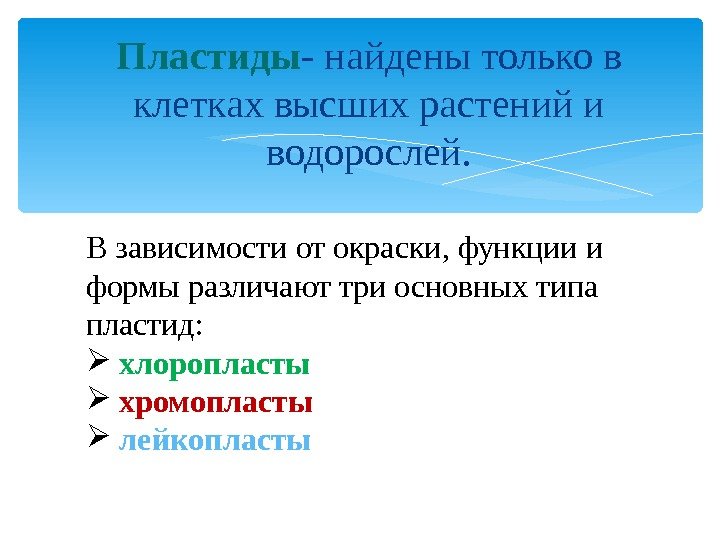 Пластиды- найдены только в клетках высших растений и водорослей.

В зависимости от окраски, функции и формы различают три основных типа пластид:
➢ хлоропласты
➢ хромопласты
➢ лейкопласты